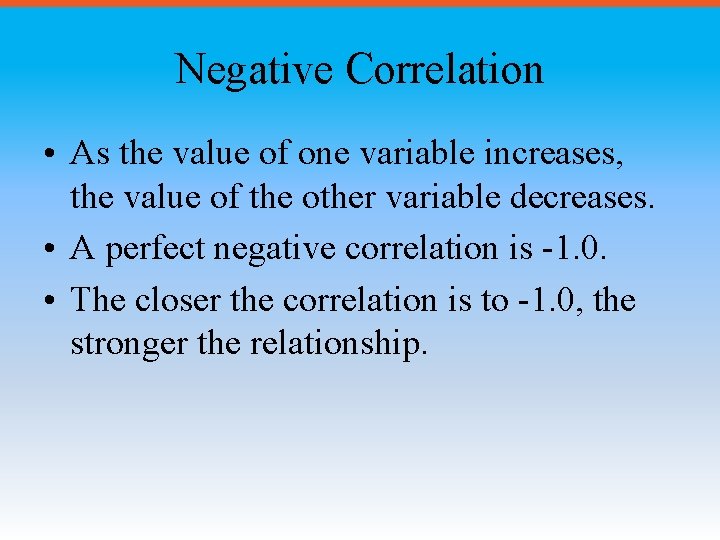 Negative Correlation

• As the value of one variable increases, the value of the other variable decreases.

• A perfect negative correlation is -1.0.

• The closer the correlation is to -1.0, the stronger the relationship.